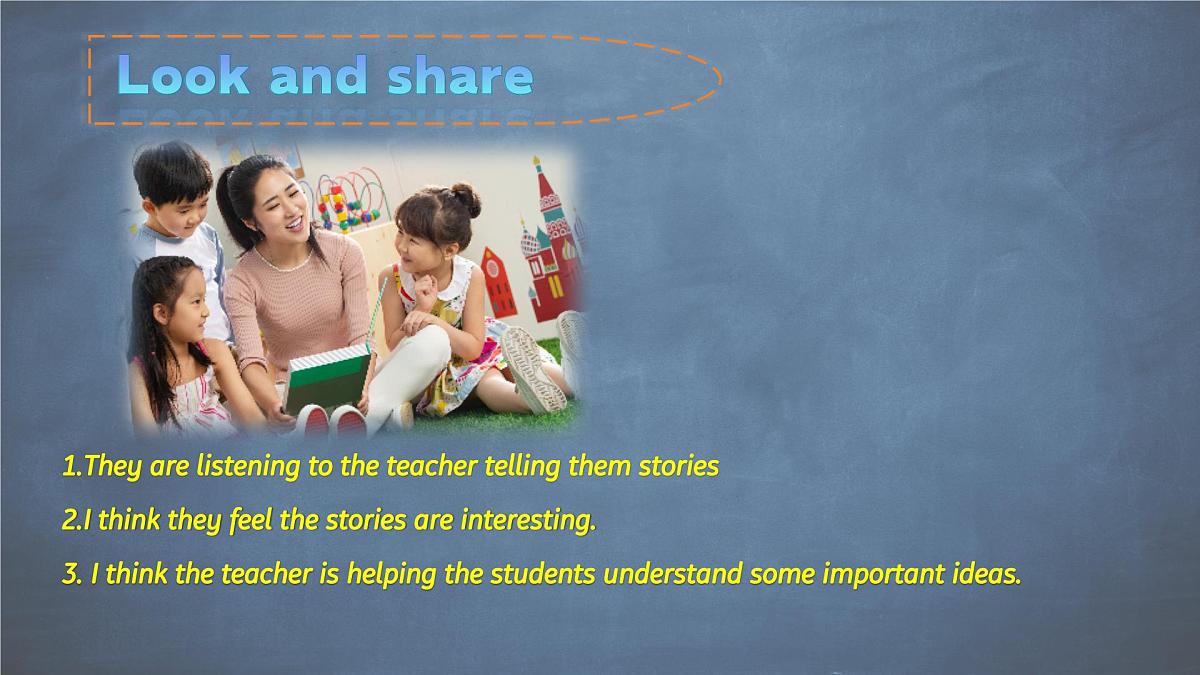 Look and share

1.They are listening to the teacher telling them stories

2.I think they feel the stories are interesting.

3. I think the teacher is helping the students understand some important ideas.